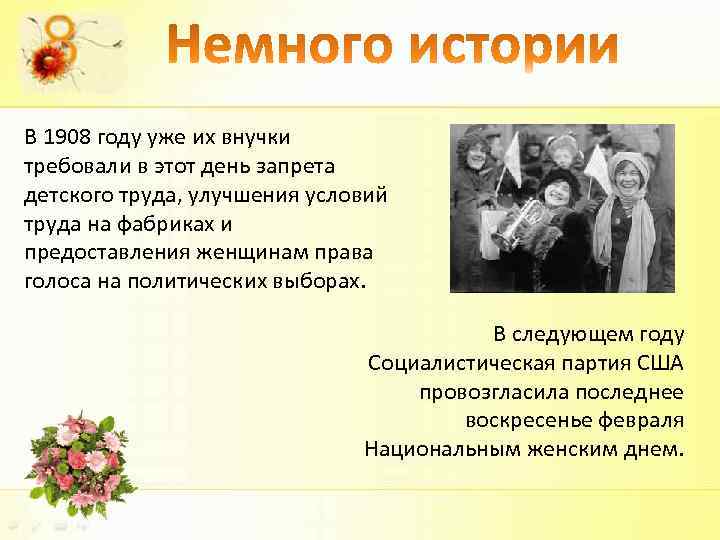 8

Немного истории

В 1908 году уже их внучки требовали в этот день запрета детского труда, улучшения условий труда на фабриках и предоставления женщинам права голоса на политических выборах.

В следующем году Социалистическая партия США провозгласила последнее воскресенье февраля Национальным женским днем.